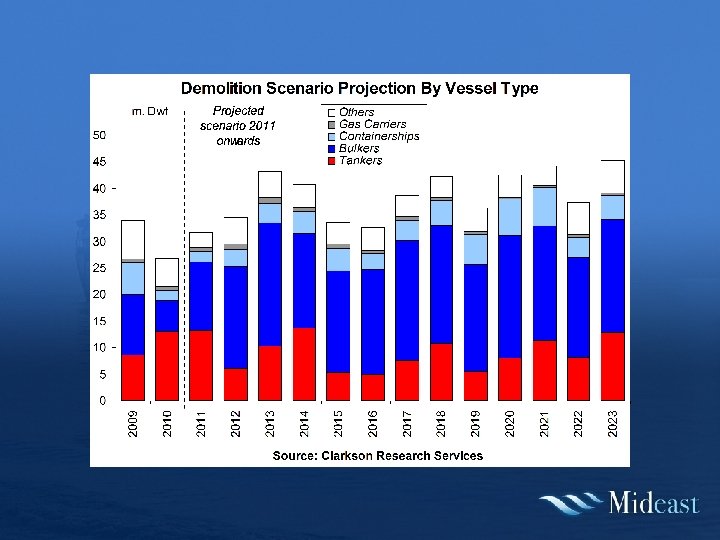 Demolition Scenario Projection By Vessel Type

m. Dwt

Projected scenario 2011 onwards

Others
Gas Carriers
Containerships
Bulkers
Tankers

50
45
40
35
30
25
20
15
10
5
0

2009
2010
2011
2012
2013
2014
2015
2016
2017
2018
2019
2020
2021
2022
2023

Source: Clarkson Research Services

Mideast